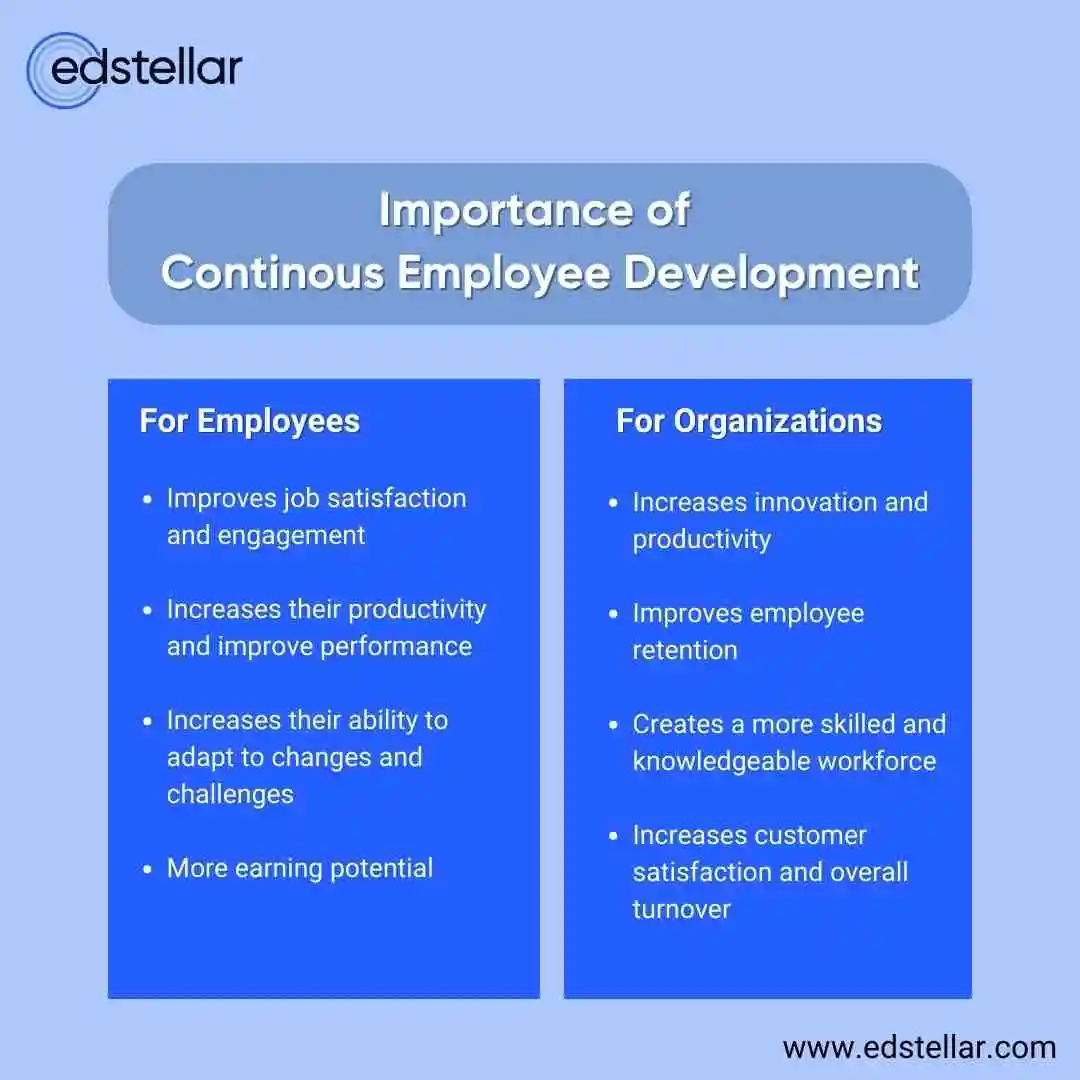 edstellar

Importance of
Continous Employee Development

For Employees

- Improves job satisfaction and engagement
- Increases their productivity and improve performance
- Increases their ability to adapt to changes and challenges
- More earning potential

For Organizations

- Increases innovation and productivity
- Improves employee retention
- Creates a more skilled and knowledgeable workforce
- Increases customer satisfaction and overall turnover

www.edstellar.com